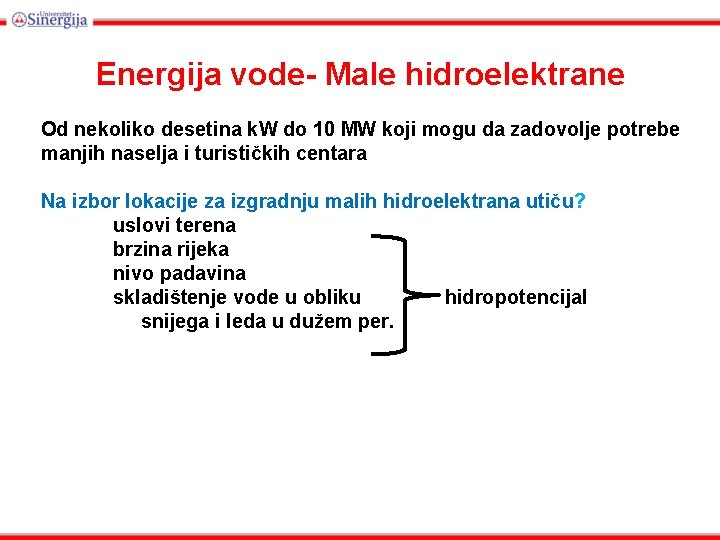 Univerzitet Sinergija

Energija vode- Male hidroelektrane

Od nekoliko desetina kW do 10 MW koji mogu da zadovolje potrebe manjih naselja i turističkih centara

Na izbor lokacije za izgradnju malih hidroelektrana utiču?
uslovi terena
brzina rijeka
nivo padavina
skladištenje vode u obliku snijega i leda u dužem per.

hidropotencijal